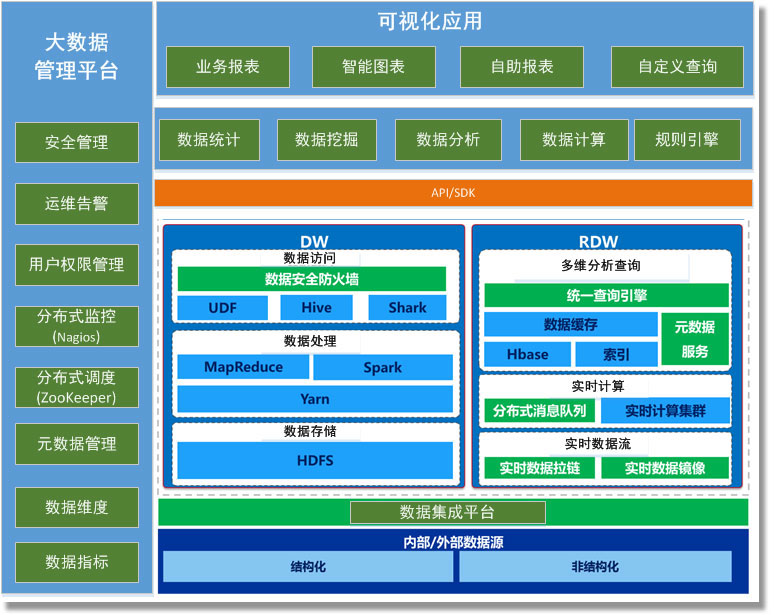 大数据管理平台

安全管理

运维告警

用户权限管理

分布式监控 (Nagios)

分布式调度 (ZooKeeper)

元数据管理

数据维度

数据指标

可视化应用

业务报表

智能图表

自助报表

自定义查询

数据统计

数据挖掘

数据分析

数据计算

规则引擎

API/SDK

DW

数据访问

数据安全防火墙

UDF

Hive

Shark

数据处理

MapReduce

Spark

Yarn

数据存储

HDFS

RDW

多维分析查询

统一查询引擎

数据缓存

元数据服务

Hbase

索引

实时计算

分布式消息队列

实时计算集群

实时数据流

实时数据拉链

实时数据镜像

数据集成平台

内部/外部数据源

结构化

非结构化